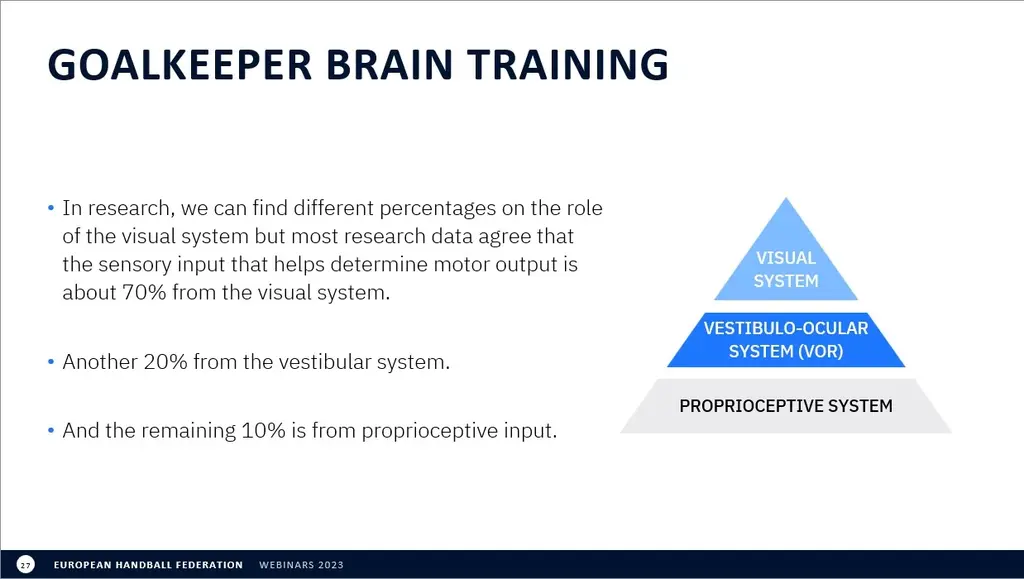 GOALKEEPER BRAIN TRAINING

• In research, we can find different percentages on the role of the visual system but most research data agree that the sensory input that helps determine motor output is about 70% from the visual system.

• Another 20% from the vestibular system.

• And the remaining 10% is from proprioceptive input.

VISUAL SYSTEM

VESTIBULO-OCULAR SYSTEM (VOR)

PROPRIOCEPTIVE SYSTEM

27 EUROPEAN HANDBALL FEDERATION WEBINARS 2023